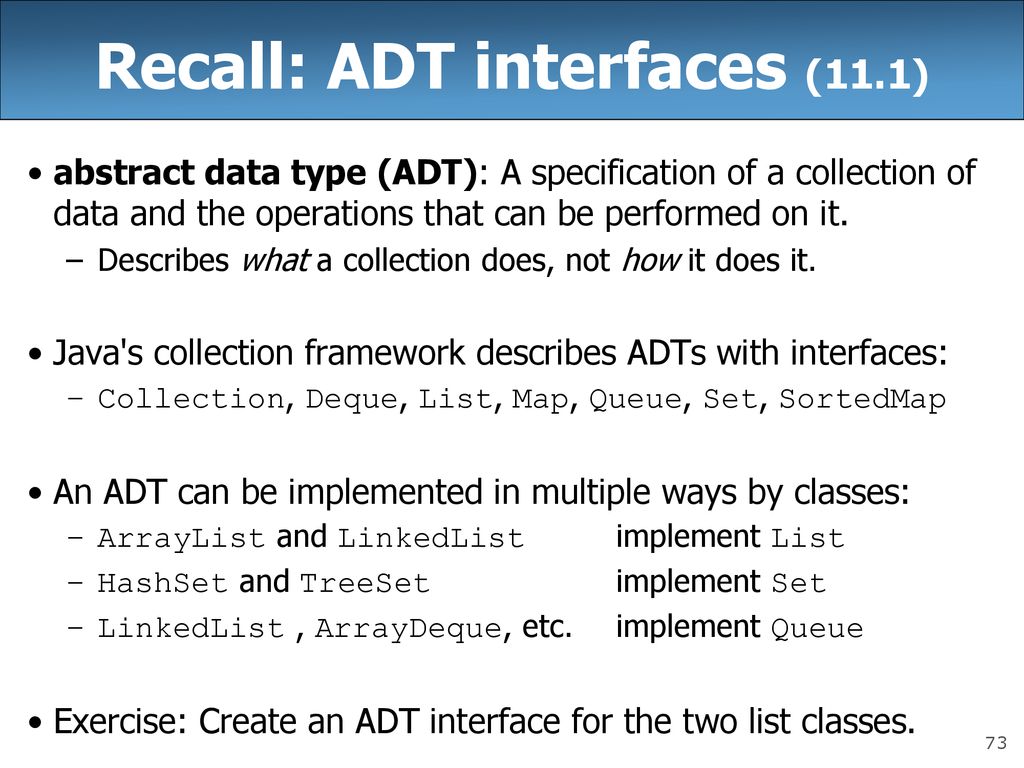 Recall: ADT interfaces (11.1)

• abstract data type (ADT): A specification of a collection of data and the operations that can be performed on it.
– Describes what a collection does, not how it does it.

• Java's collection framework describes ADTs with interfaces:
– Collection, Deque, List, Map, Queue, Set, SortedMap

• An ADT can be implemented in multiple ways by classes:
– ArrayList and LinkedList implement List
– HashSet and TreeSet implement Set
– LinkedList , ArrayDeque, etc. implement Queue

• Exercise: Create an ADT interface for the two list classes.

73